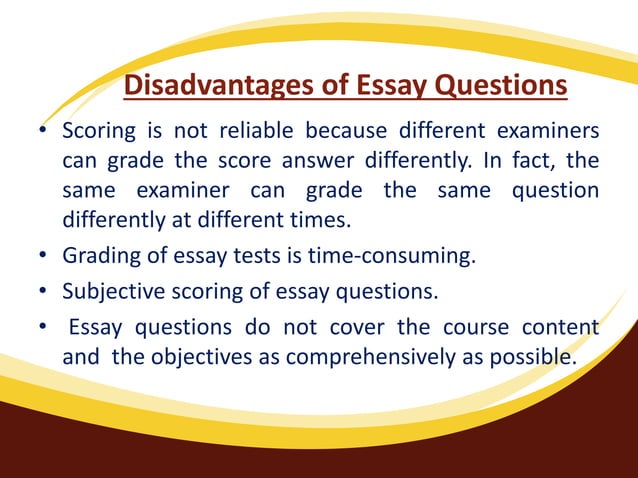 Disadvantages of Essay Questions

• Scoring is not reliable because different examiners can grade the score answer differently. In fact, the same examiner can grade the same question differently at different times.

• Grading of essay tests is time-consuming.

• Subjective scoring of essay questions.

• Essay questions do not cover the course content and the objectives as comprehensively as possible.